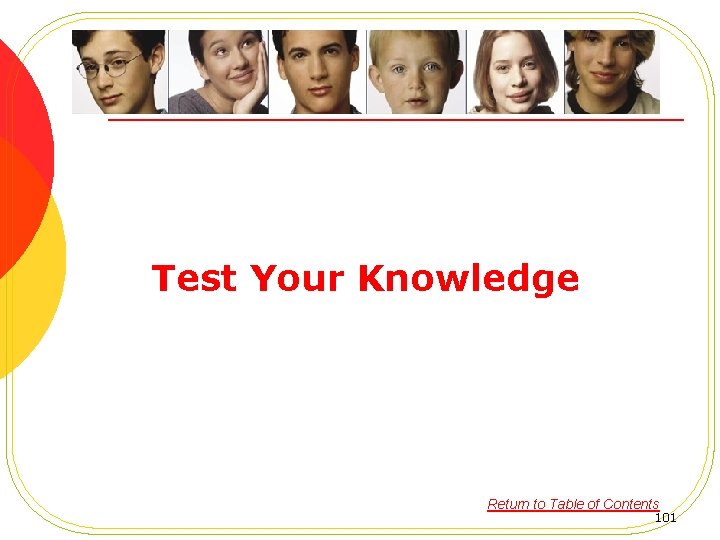 Test Your Knowledge

Return to Table of Contents

101